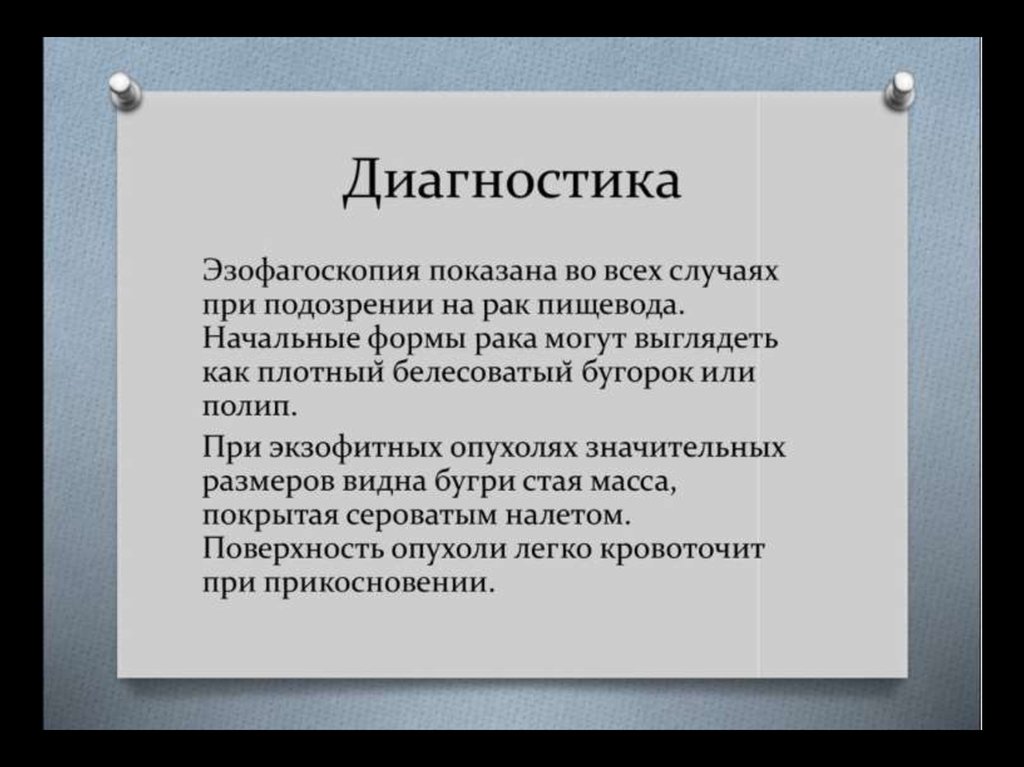 Диагностика

Эзофагоскопия показана во всех случаях при подозрении на рак пищевода. Начальные формы рака могут выглядеть как плотный белесоватый бугорок или полип.

При экзофитных опухолях значительных размеров видна бугри стая масса, покрытая сероватым налетом. Поверхность опухоли легко кровоточит при прикосновении.